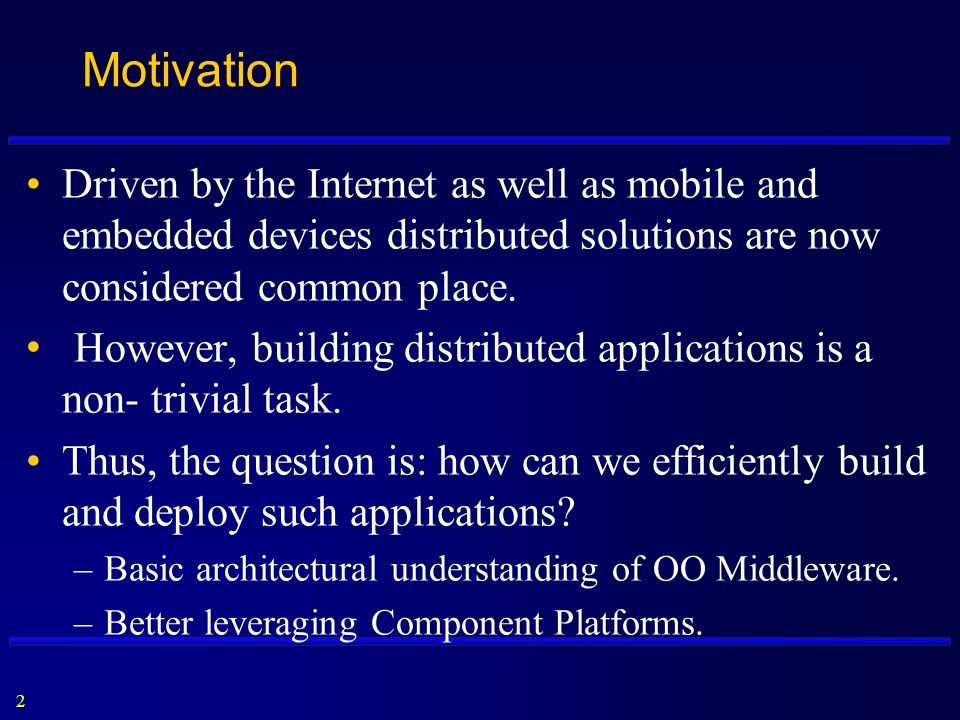 Motivation

• Driven by the Internet as well as mobile and embedded devices distributed solutions are now considered common place.

• However, building distributed applications is a non- trivial task.

• Thus, the question is: how can we efficiently build and deploy such applications?

– Basic architectural understanding of OO Middleware.

– Better leveraging Component Platforms.

2